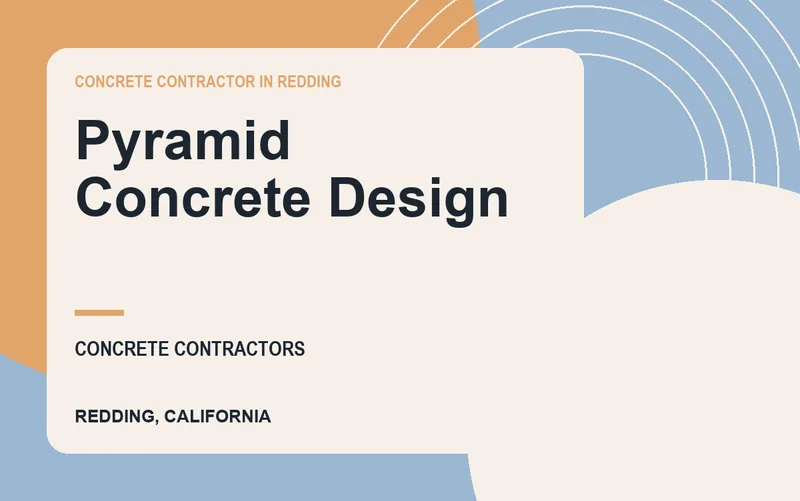 CONCRETE CONTRACTOR IN REDDING

Pyramid
Concrete Design

CONCRETE CONTRACTORS

REDDING, CALIFORNIA